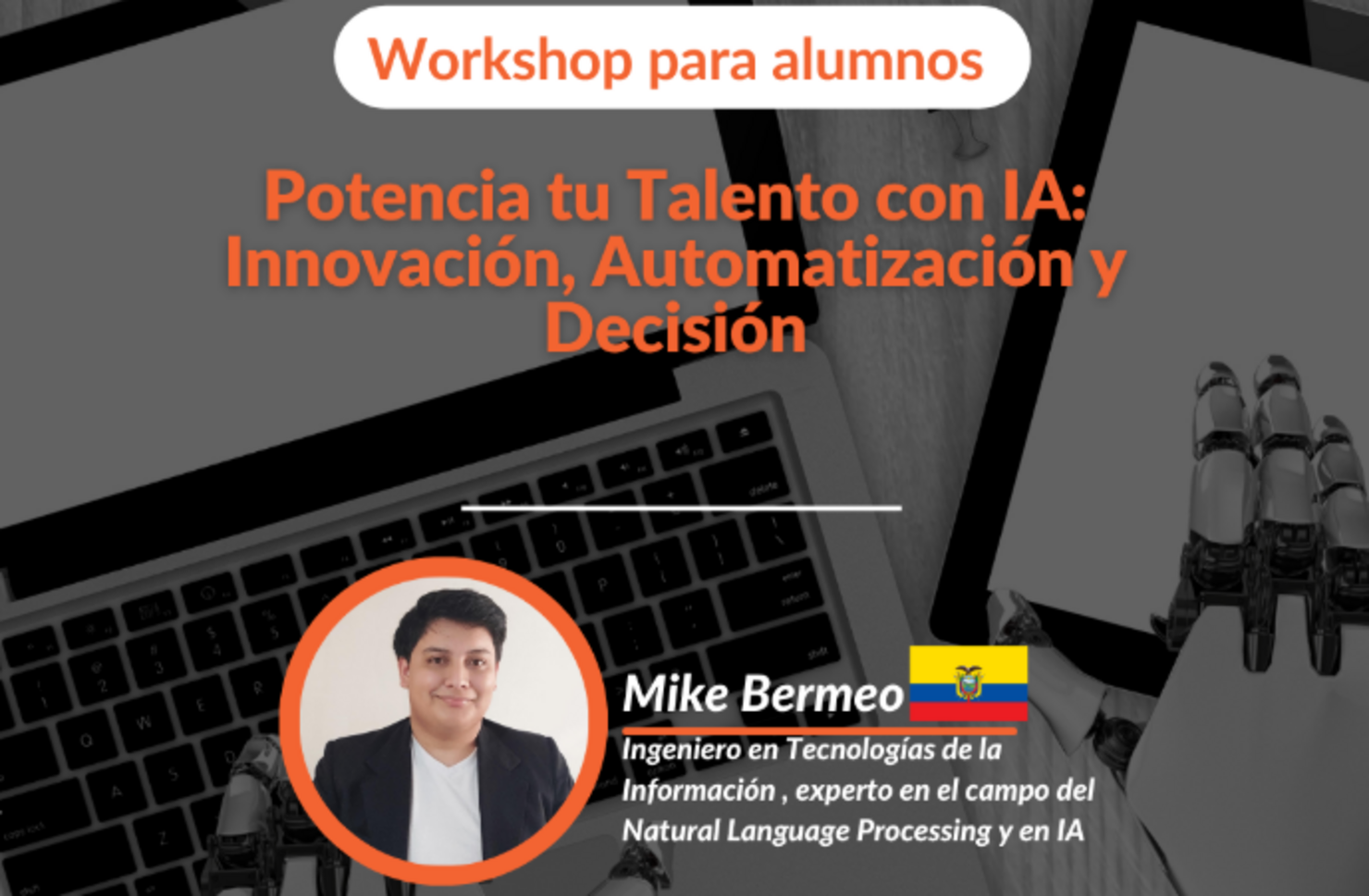 Workshop para alumnos

Potencia tu Talento con IA: Innovación, Automatización y Decisión

Mike Bermeo

Ingeniero en Tecnologías de la Información , experto en el campo del Natural Language Processing y en IA